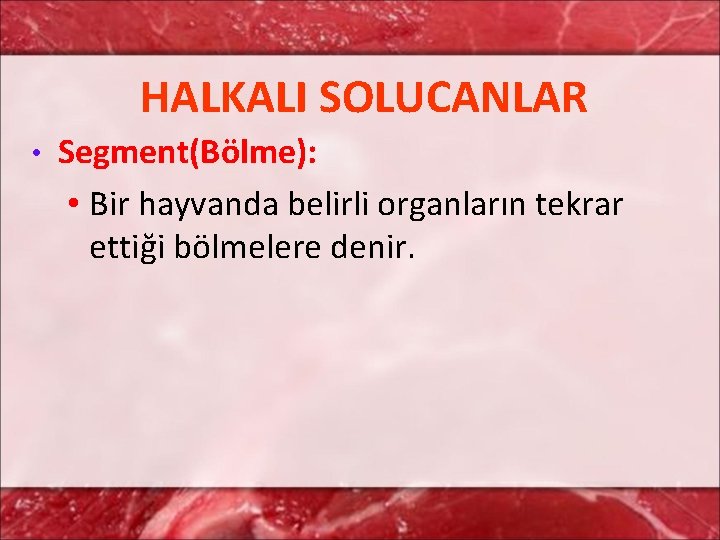 HALKALI SOLUCANLAR

• Segment(Bölme):

• Bir hayvanda belirli organların tekrar ettiği bölmelere denir.